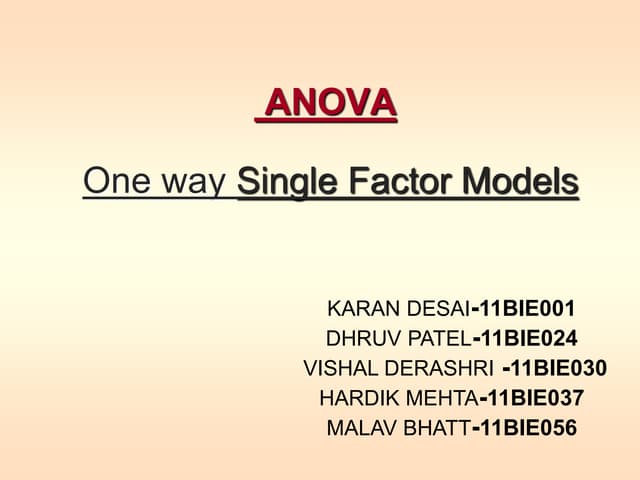 ANOVA

One way Single Factor Models

KARAN DESAI-11BIE001
DHRUV PATEL-11BIE024
VISHAL DERASHRI -11BIE030
HARDIK MEHTA-11BIE037
MALAV BHATT-11BIE056